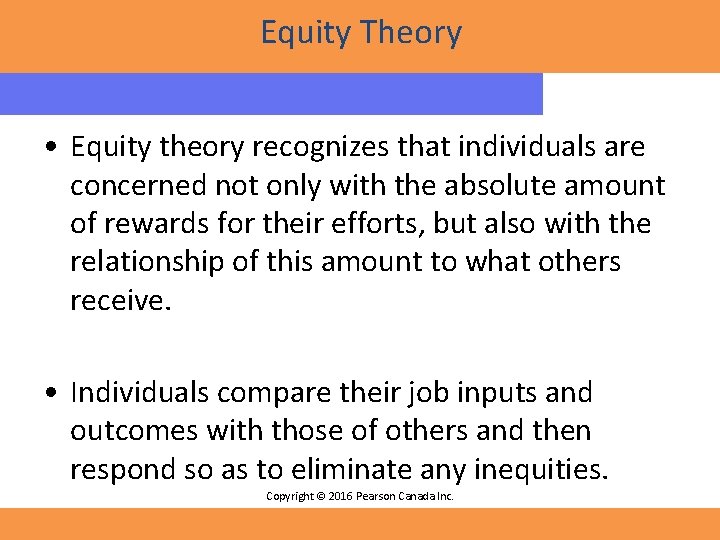 Equity Theory

• Equity theory recognizes that individuals are concerned not only with the absolute amount of rewards for their efforts, but also with the relationship of this amount to what others receive.

• Individuals compare their job inputs and outcomes with those of others and then respond so as to eliminate any inequities.

Copyright © 2016 Pearson Canada Inc.